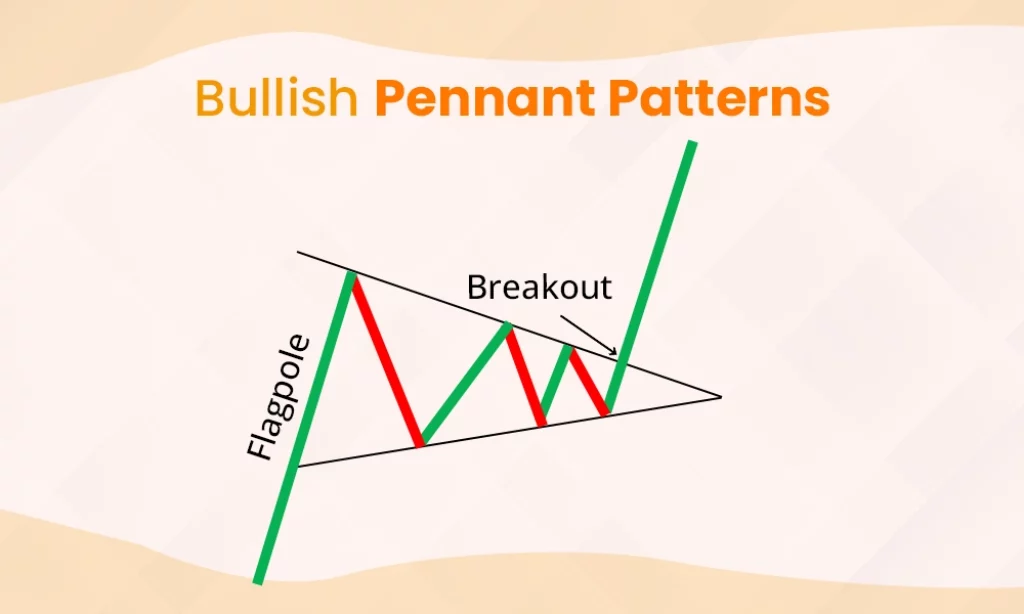 Bullish Pennant Patterns

Breakout

Flagpole